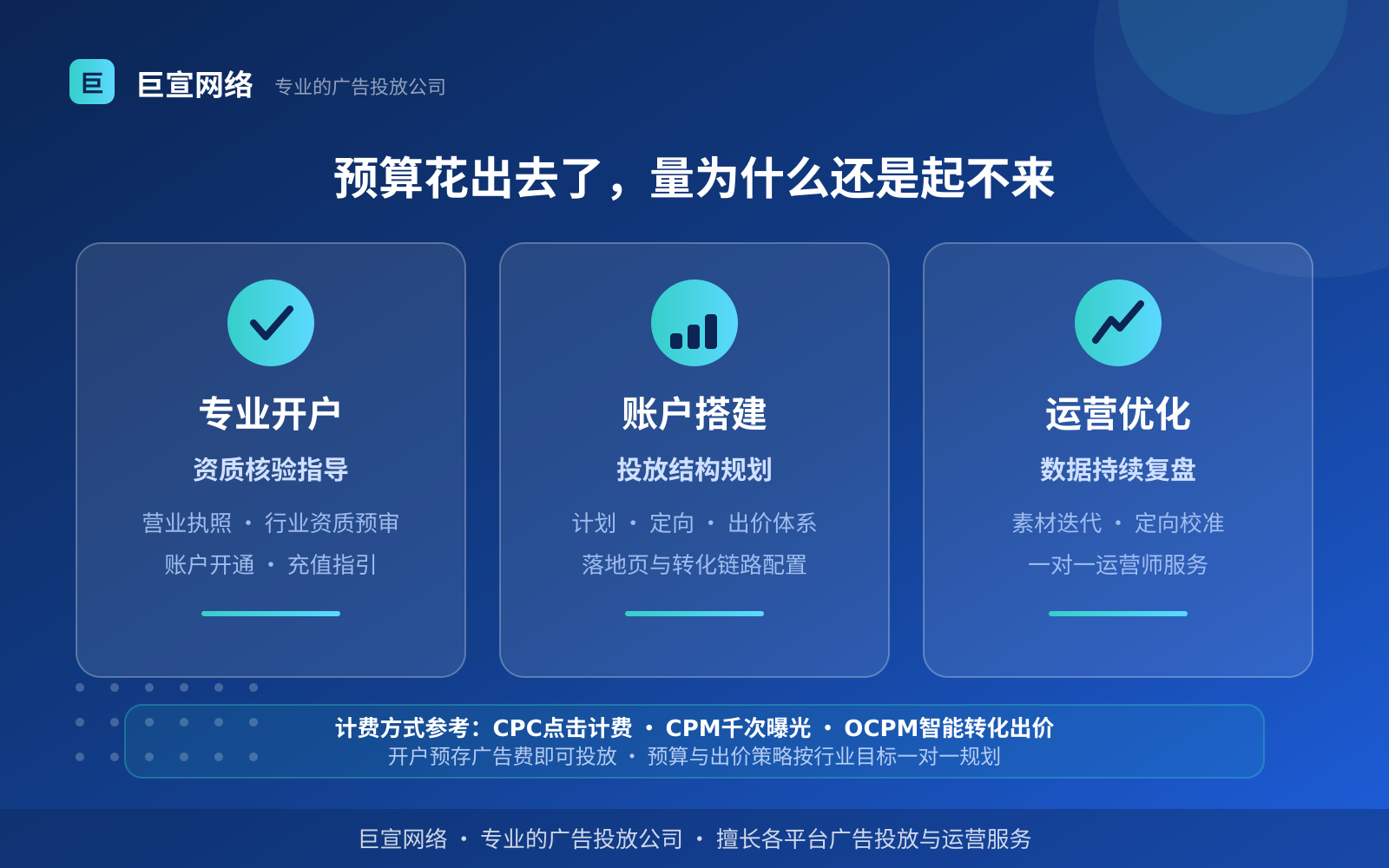 巨 巨宣网络 专业的广告投放公司

预算花出去了，量为什么还是起不来

专业开户
资质核验指导
营业执照 · 行业资质预审
账户开通 · 充值指引

账户搭建
投放结构规划
计划 · 定向 · 出价体系
落地页与转化链路配置

运营优化
数据持续复盘
素材迭代 · 定向校准
一对一运营师服务

计费方式参考：CPC点击计费 · CPM千次曝光 · OCPM智能转化出价
开户预存广告费即可投放 · 预算与出价策略按行业目标一对一规划

巨宣网络 · 专业的广告投放公司 · 擅长各平台广告投放与运营服务